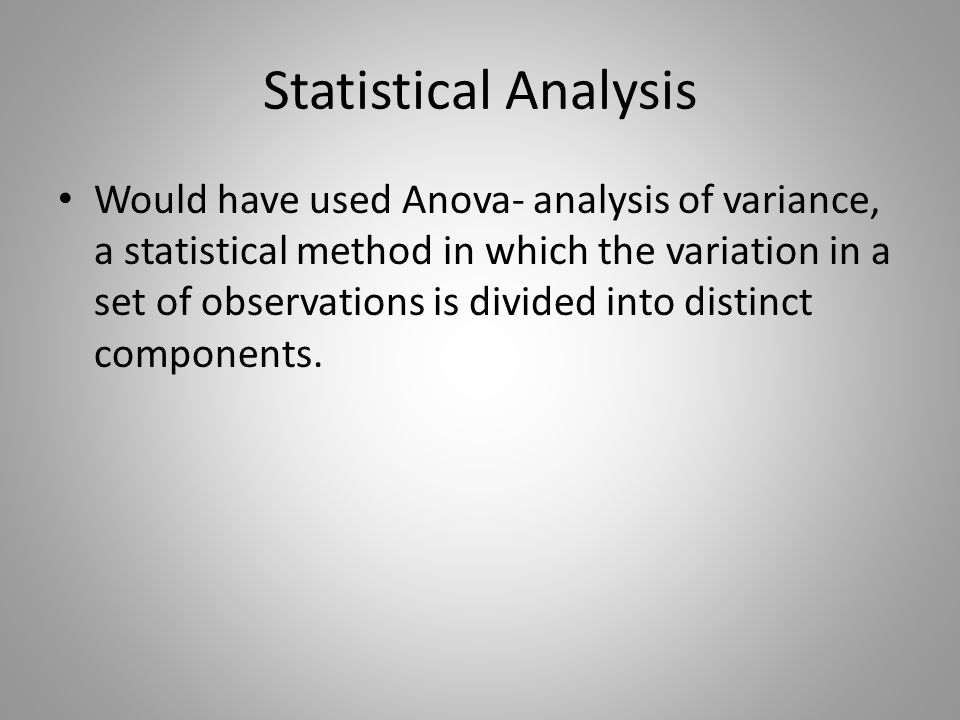 Statistical Analysis

• Would have used Anova- analysis of variance, a statistical method in which the variation in a set of observations is divided into distinct components.